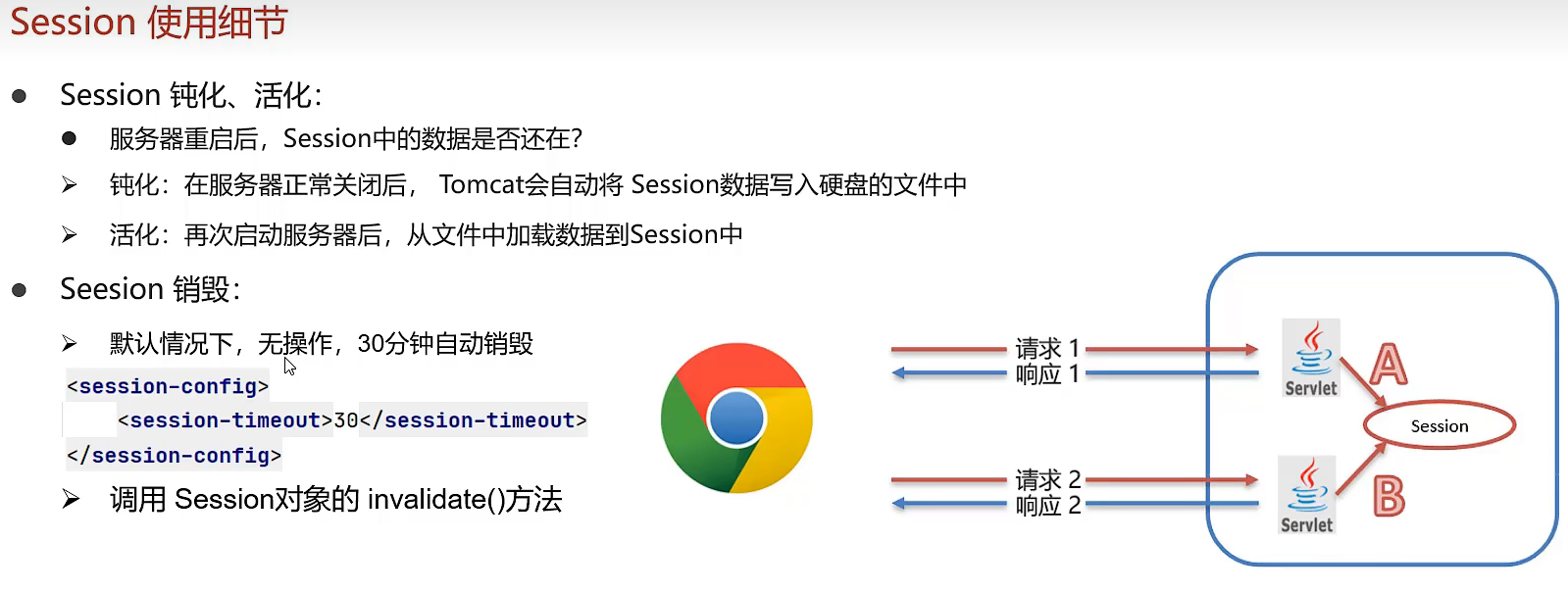 Session 使用细节

● Session 钝化、活化:

● 服务器重启后，Session中的数据是否还在?

➢ 钝化：在服务器正常关闭后， Tomcat会自动将 Session数据写入硬盘的文件中

➢ 活化：再次启动服务器后，从文件中加载数据到Session中

● Seesion 销毁:

➢ 默认情况下，无操作，30分钟自动销毁

<session-config>
<session-timeout>30</session-timeout>
</session-config>

➢ 调用 Session对象的 invalidate()方法

请求 1
响应 1
请求 2
响应 2
Servlet
A
Session
Servlet
B